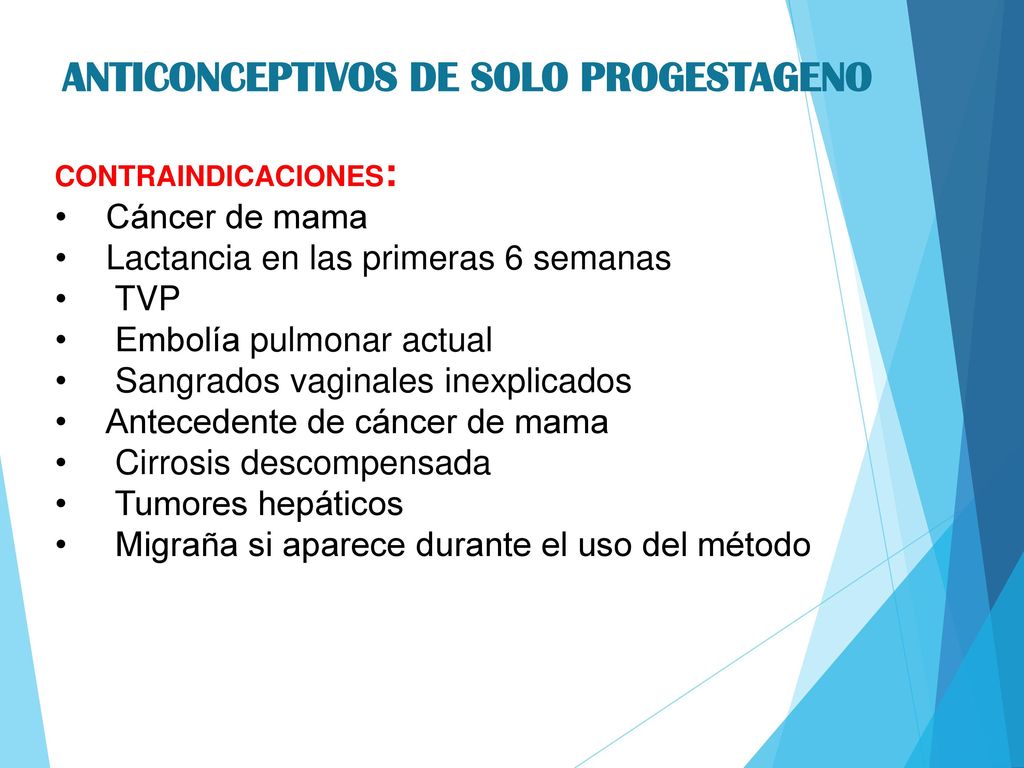 ANTICONCEPTIVOS DE SOLO PROGESTAGENO

CONTRAINDICACIONES:
• Cáncer de mama
• Lactancia en las primeras 6 semanas
• TVP
• Embolía pulmonar actual
• Sangrados vaginales inexplicados
• Antecedente de cáncer de mama
• Cirrosis descompensada
• Tumores hepáticos
• Migraña si aparece durante el uso del método